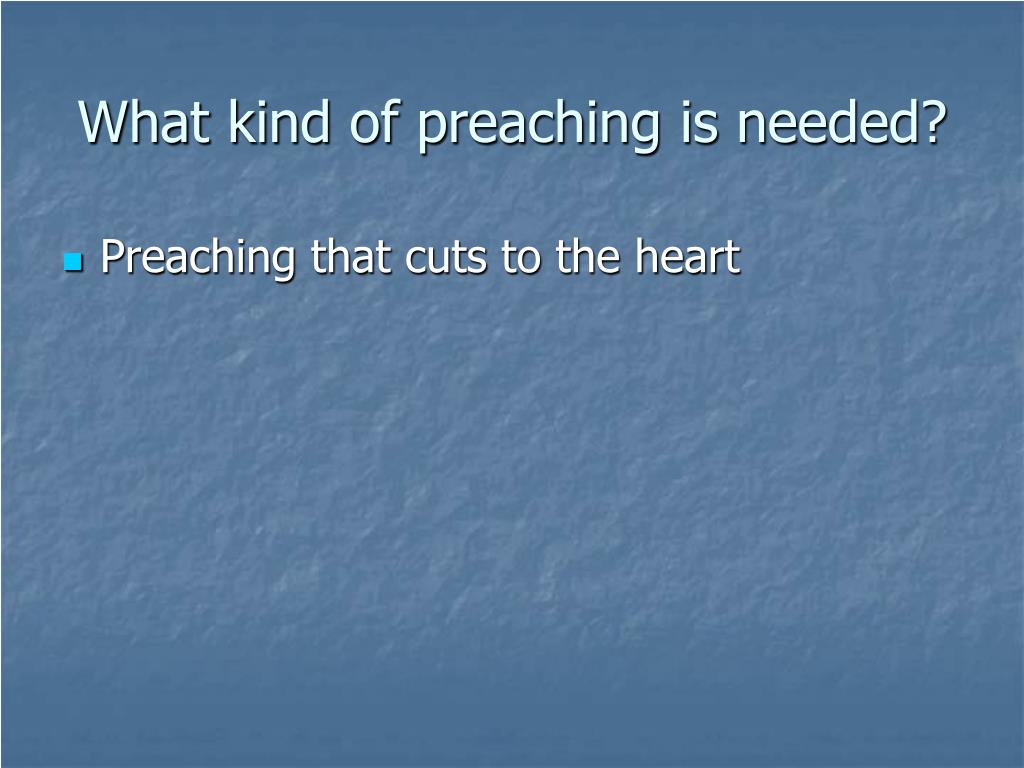 What kind of preaching is needed?

Preaching that cuts to the heart